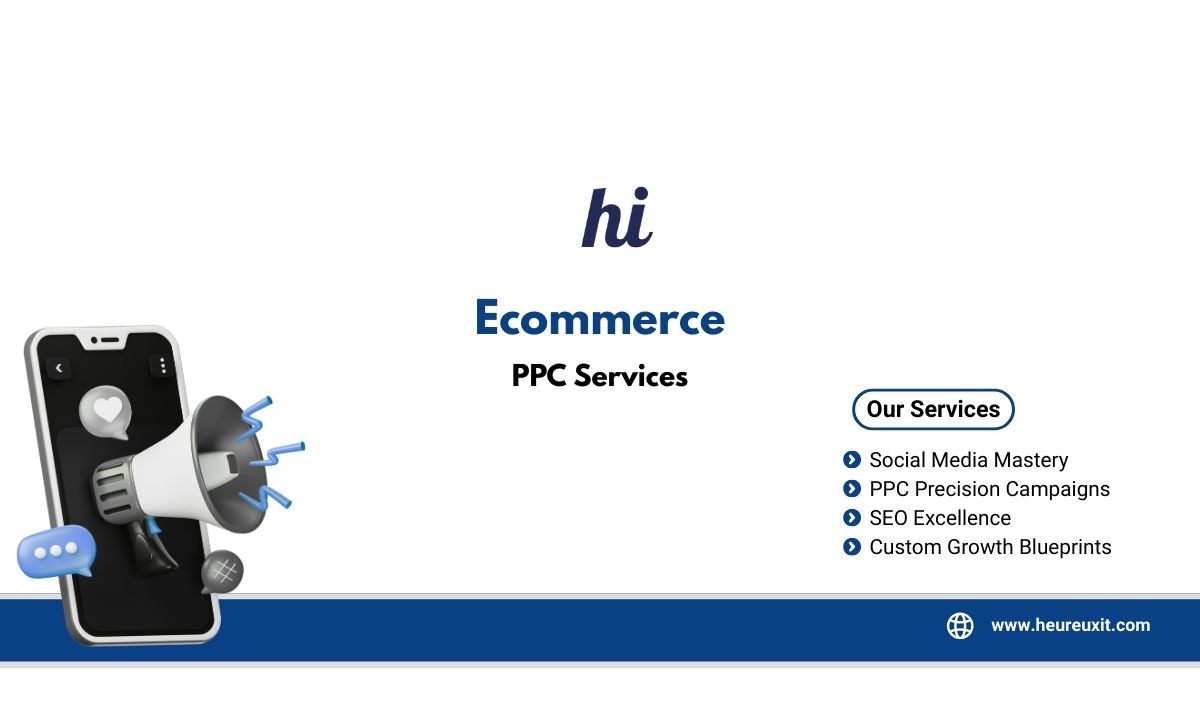 hi

Ecommerce

PPC Services

Our Services

Social Media Mastery
PPC Precision Campaigns
SEO Excellence
Custom Growth Blueprints

www.heureuxit.com